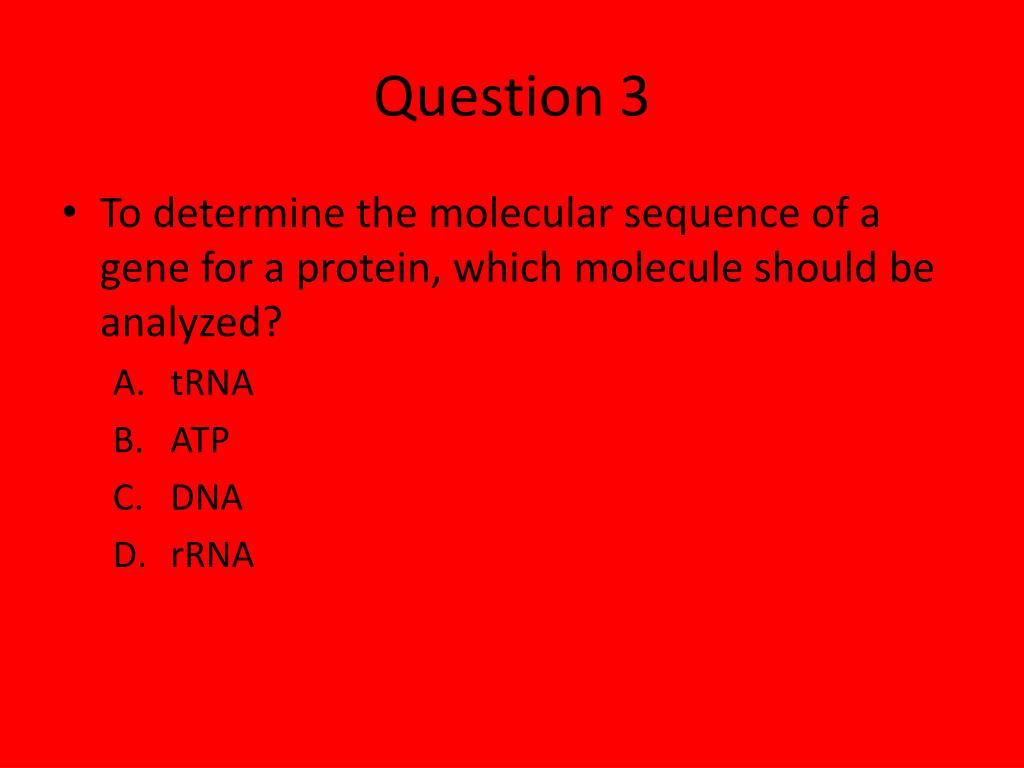 Question 3

• To determine the molecular sequence of a gene for a protein, which molecule should be analyzed?

A. tRNA
B. ATP
C. DNA
D. rRNA